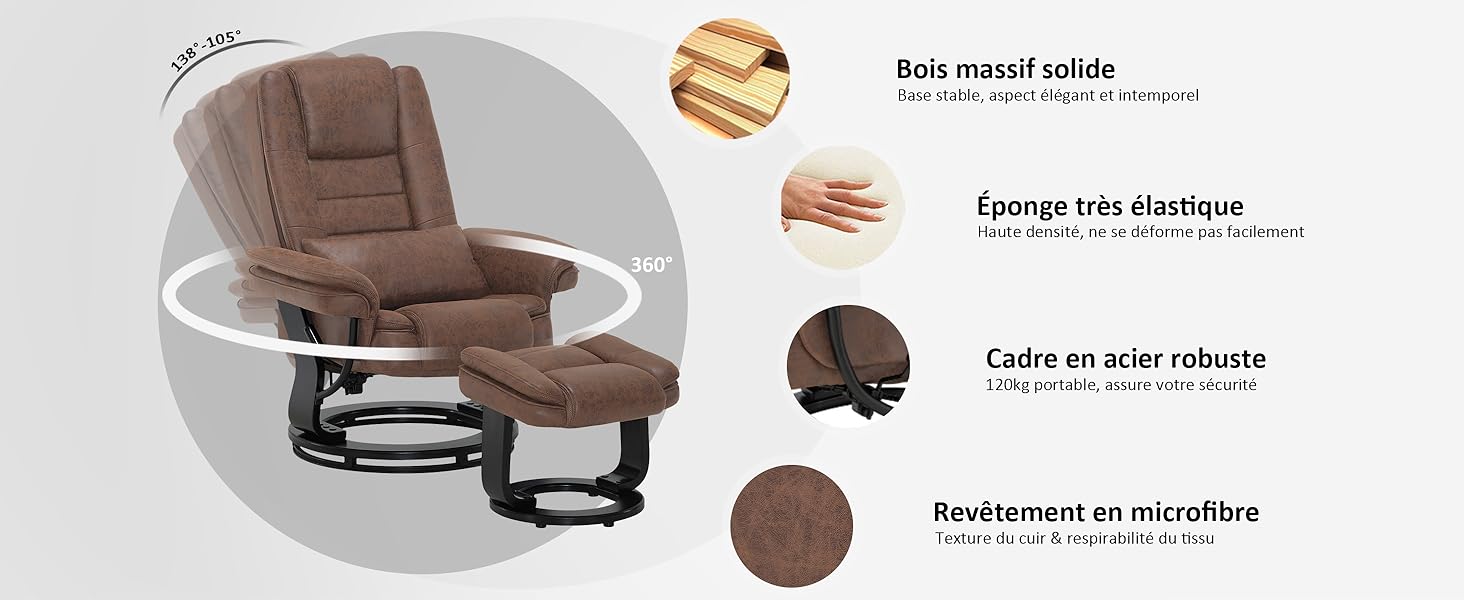 138°-105°

360°

Bois massif solide
Base stable, aspect élégant et intemporel

Éponge très élastique
Haute densité, ne se déforme pas facilement

Cadre en acier robuste
120kg portable, assure votre sécurité

Revêtement en microfibre
Texture du cuir & respirabilité du tissu